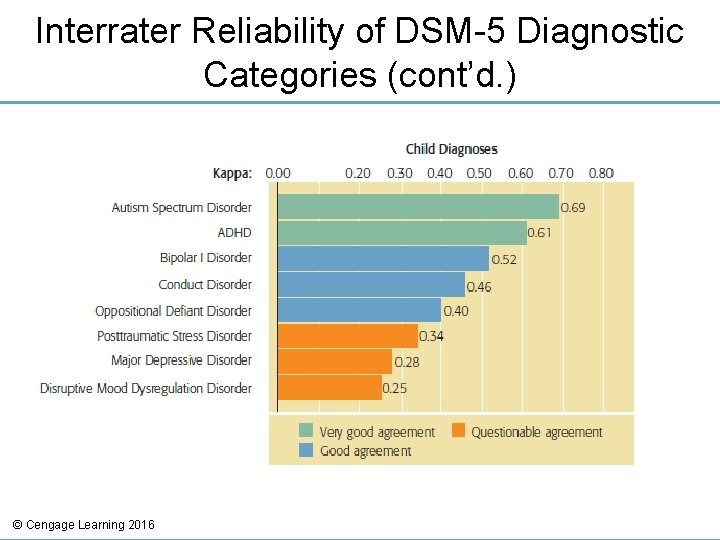 Interrater Reliability of DSM-5 Diagnostic Categories (cont'd.)

Child Diagnoses

Kappa: 0.00 0.20 0.30 0.40 0.50 0.60 0.70 0.80

Autism Spectrum Disorder 0.69
ADHD 0.61
Bipolar I Disorder 0.52
Conduct Disorder 0.46
Oppositional Defiant Disorder 0.40
Posttraumatic Stress Disorder 0.34
Major Depressive Disorder 0.28
Disruptive Mood Dysregulation Disorder 0.25

Very good agreement
Questionable agreement
Good agreement

© Cengage Learning 2016